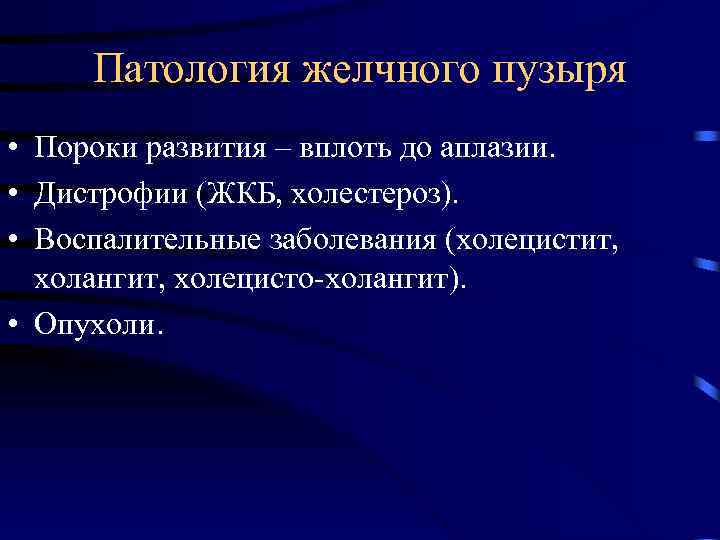 Патология желчного пузыря

• Пороки развития – вплоть до аплазии.
• Дистрофии (ЖКБ, холестероз).
• Воспалительные заболевания (холецистит, холангит, холецисто-холангит).
• Опухоли.